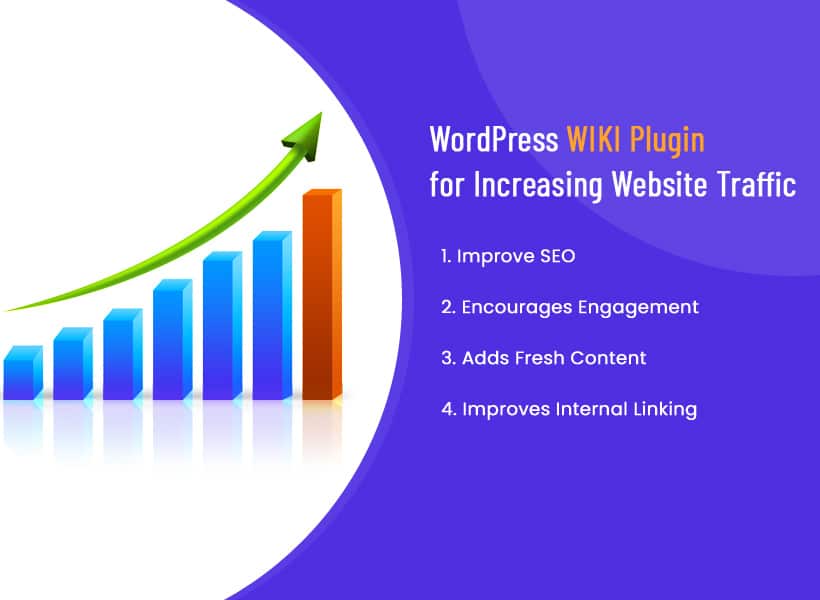 WordPress WIKI Plugin for Increasing Website Traffic

1. Improve SEO

2. Encourages Engagement

3. Adds Fresh Content

4. Improves Internal Linking